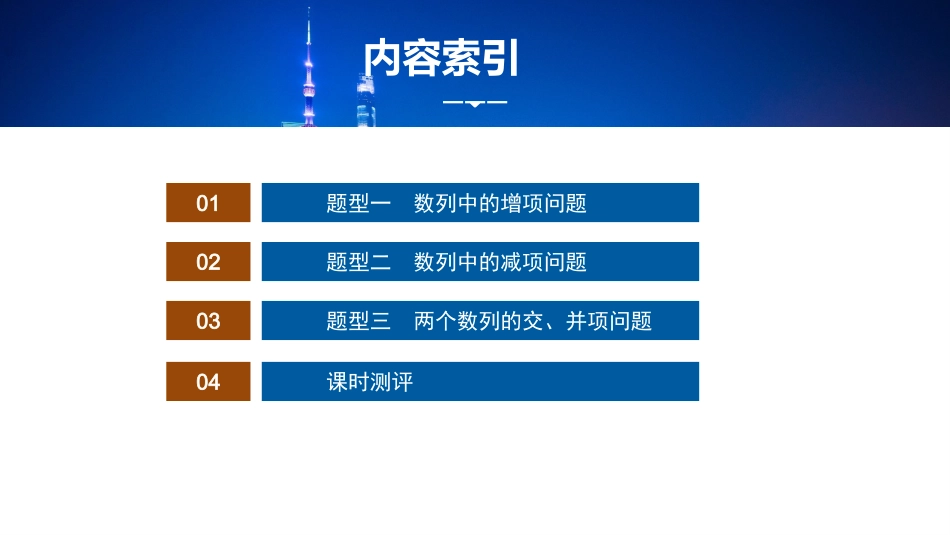 内容索引

01 题型一 数列中的增项问题

02 题型二 数列中的减项问题

03 题型三 两个数列的交、并项问题

04 课时测评